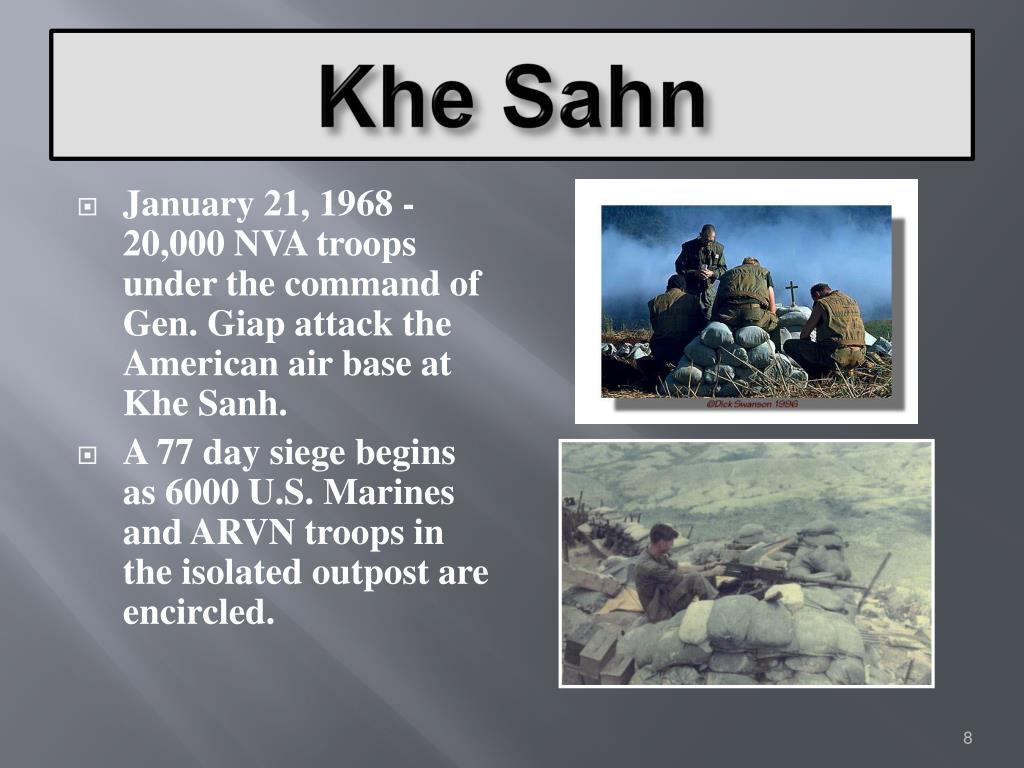 Khe Sahn

January 21, 1968 - 20,000 NVA troops under the command of Gen. Giap attack the American air base at Khe Sanh.

A 77 day siege begins as 6000 U.S. Marines and ARVN troops in the isolated outpost are encircled.

©Dick Swanson 1996

8